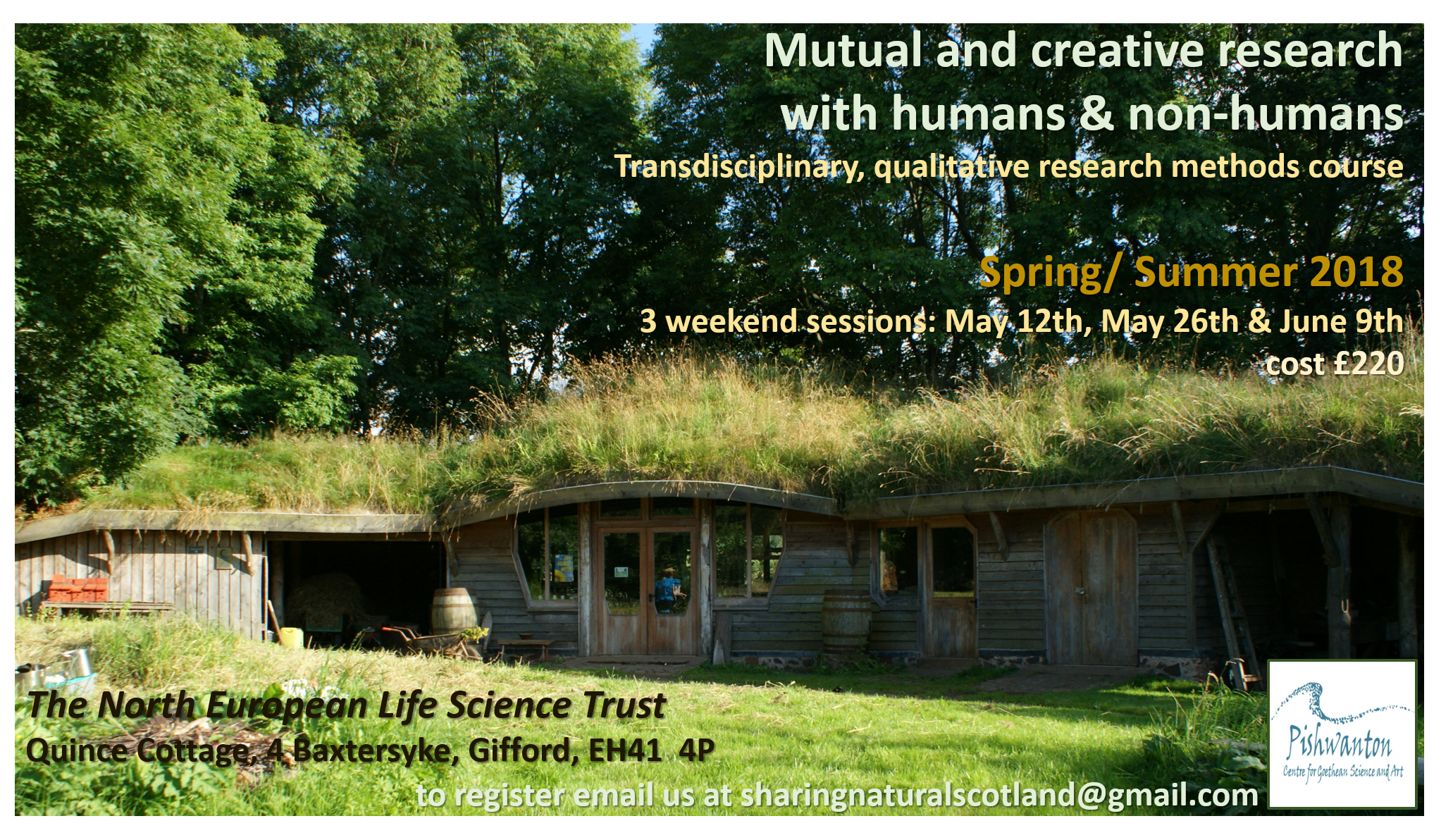 Mutual and creative research with humans & non-humans

Transdisciplinary, qualitative research methods course

Spring/ Summer 2018

3 weekend sessions: May 12th, May 26th & June 9th

cost £220

The North European Life Science Trust

Quince Cottage, 4 Baxtersyke, Gifford, EH41 4P

to register email us at sharingnaturalscotland@gmail.com

Pishwanton

Centre for Goethean Science and Art